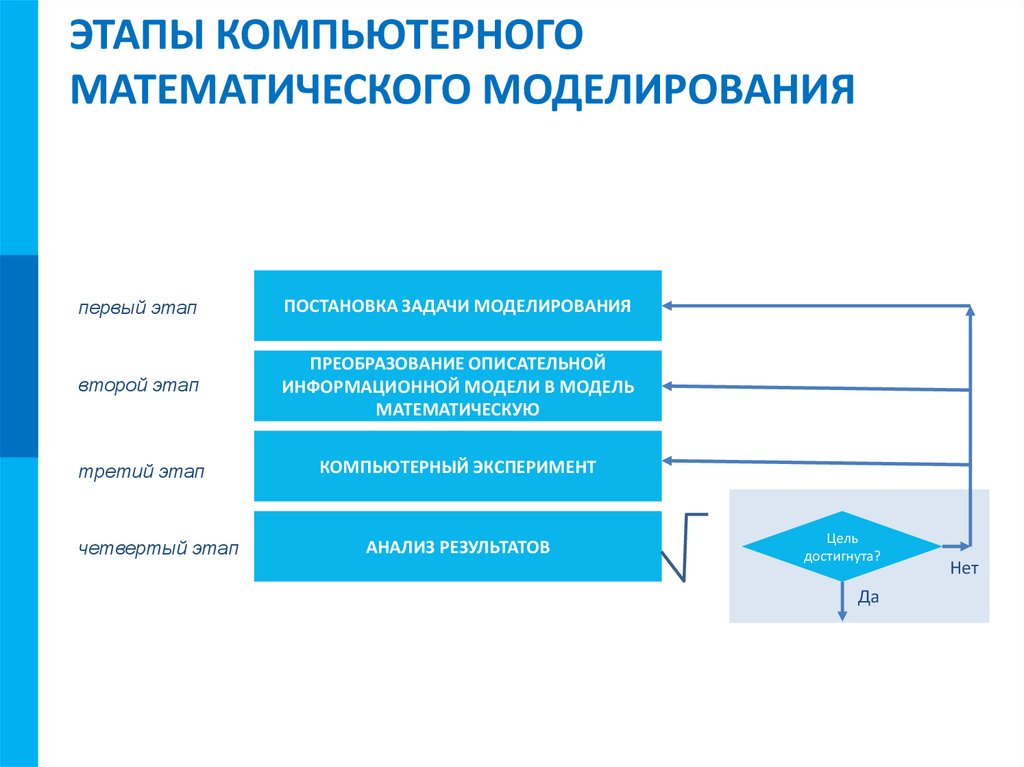 ЭТАПЫ КОМПЬЮТЕРНОГО МАТЕМАТИЧЕСКОГО МОДЕЛИРОВАНИЯ

первый этап

ПОСТАНОВКА ЗАДАЧИ МОДЕЛИРОВАНИЯ

второй этап

ПРЕОБРАЗОВАНИЕ ОПИСАТЕЛЬНОЙ ИНФОРМАЦИОННОЙ МОДЕЛИ В МОДЕЛЬ МАТЕМАТИЧЕСКУЮ

третий этап

КОМПЬЮТЕРНЫЙ ЭКСПЕРИМЕНТ

четвертый этап

АНАЛИЗ РЕЗУЛЬТАТОВ

Цель достигнута?

Нет

Да